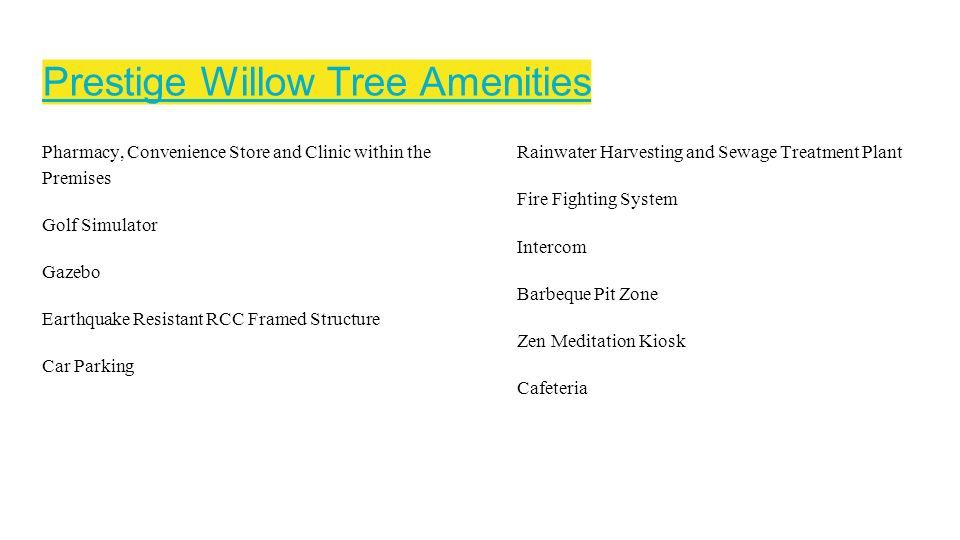 Prestige Willow Tree Amenities

Pharmacy, Convenience Store and Clinic within the Premises

Golf Simulator

Gazebo

Earthquake Resistant RCC Framed Structure

Car Parking

Rainwater Harvesting and Sewage Treatment Plant

Fire Fighting System

Intercom

Barbeque Pit Zone

Zen Meditation Kiosk

Cafeteria